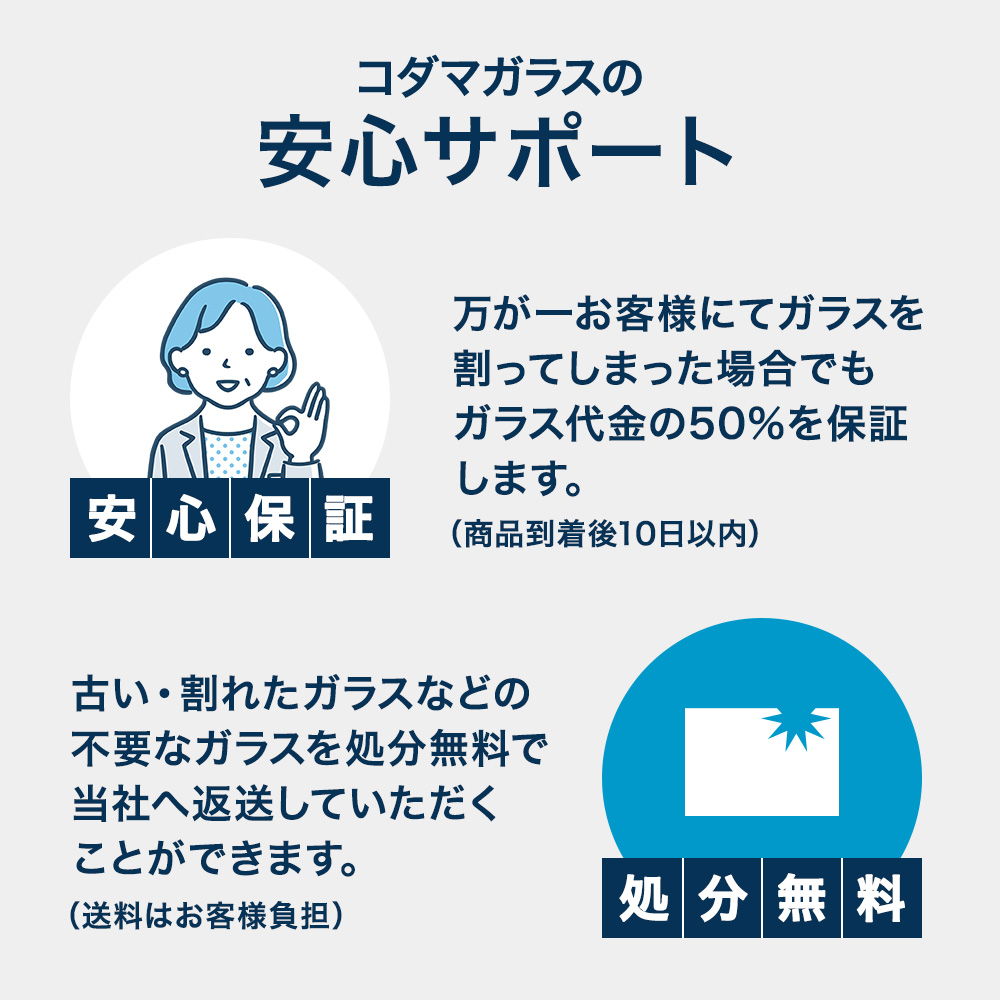 コダマガラスの
安心サポート

安心保証

万が一お客様にてガラスを割ってしまった場合でもガラス代金の50%を保証します。
(商品到着後10日以内)

古い・割れたガラスなどの不要なガラスを処分無料で当社へ返送していただくことができます。
(送料はお客様負担)

処分無料